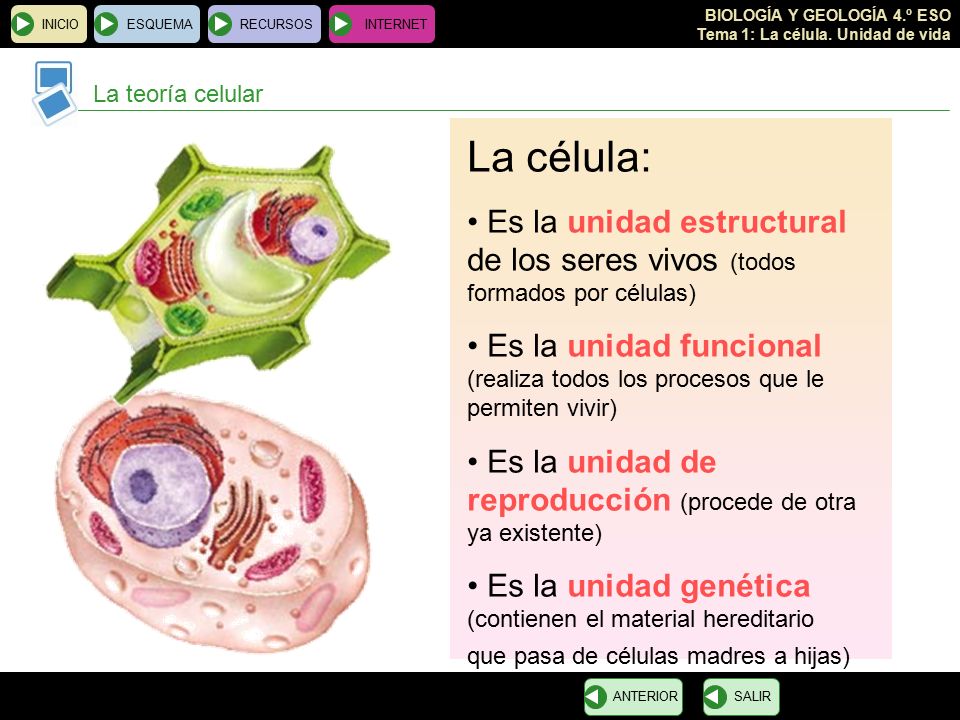 INICIO ESQUEMA RECURSOS INTERNET

BIOLOGÍA Y GEOLOGÍA 4.º ESO
Tema 1: La célula. Unidad de vida

La teoría celular

La célula:

• Es la unidad estructural de los seres vivos (todos formados por células)

• Es la unidad funcional (realiza todos los procesos que le permiten vivir)

• Es la unidad de reproducción (procede de otra ya existente)

• Es la unidad genética (contienen el material hereditario que pasa de células madres a hijas)

ANTERIOR SALIR